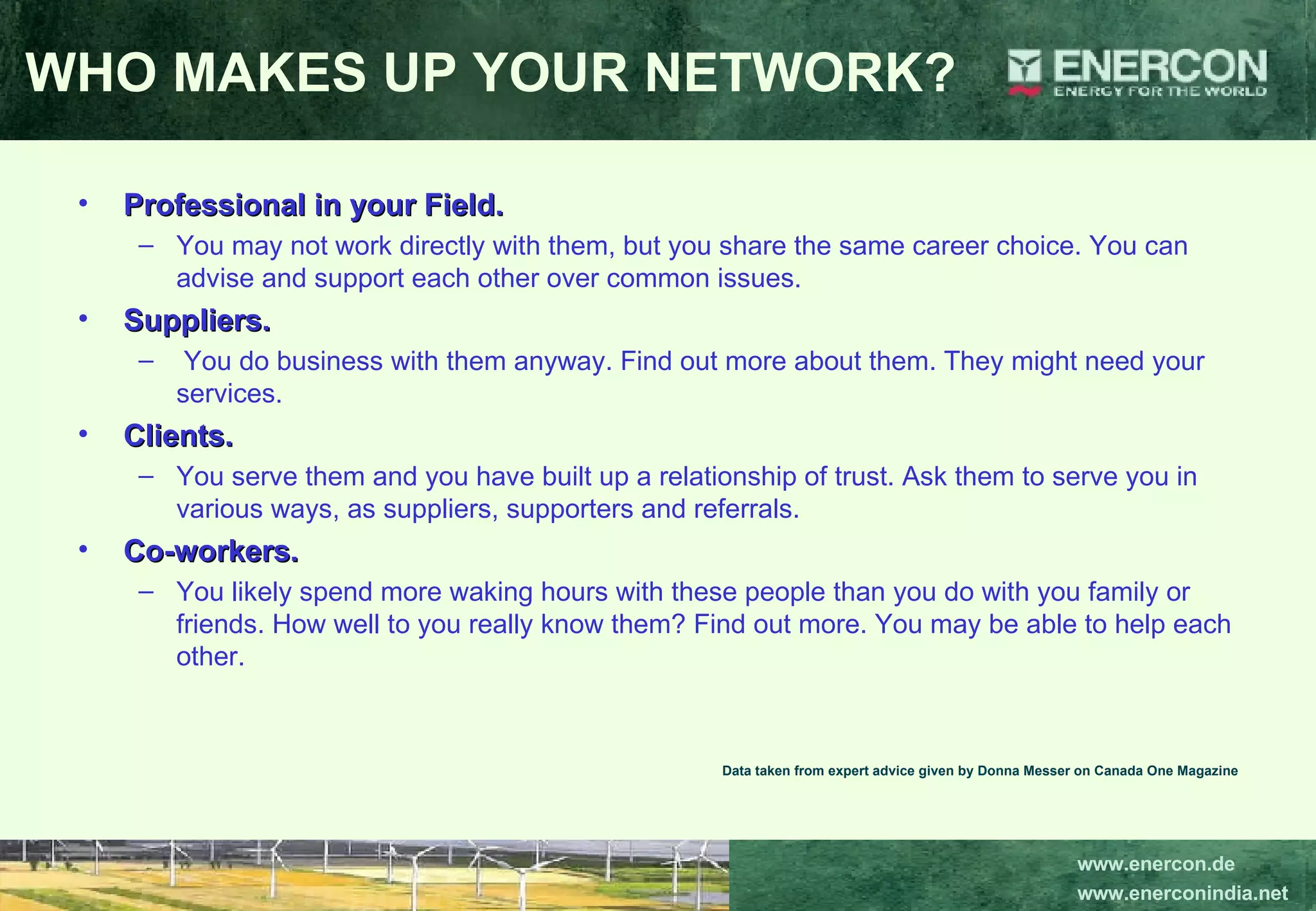 WHO MAKES UP YOUR NETWORK?

ENERCON
ENERGY FOR THE WORLD

• Professional in your Field.
– You may not work directly with them, but you share the same career choice. You can advise and support each other over common issues.

• Suppliers.
– You do business with them anyway. Find out more about them. They might need your services.

• Clients.
– You serve them and you have built up a relationship of trust. Ask them to serve you in various ways, as suppliers, supporters and referrals.

• Co-workers.
– You likely spend more waking hours with these people than you do with you family or friends. How well to you really know them? Find out more. You may be able to help each other.

Data taken from expert advice given by Donna Messer on Canada One Magazine

www.enercon.de
www.enerconindia.net